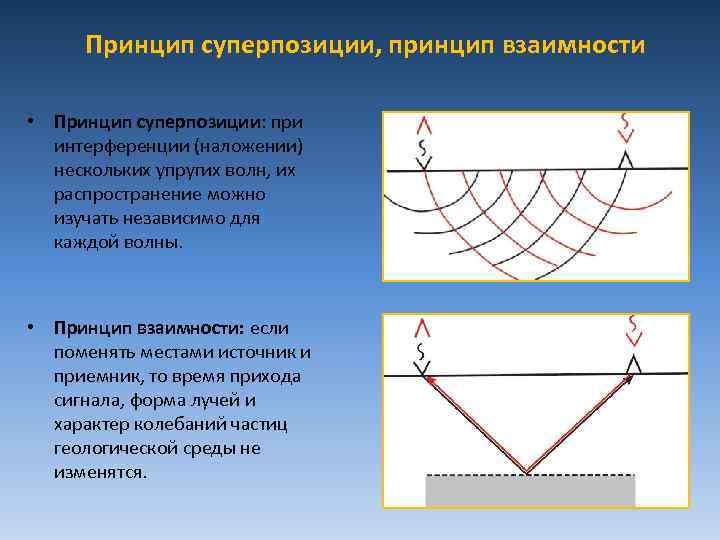 Принцип суперпозиции, принцип взаимности

• Принцип суперпозиции: при интерференции (наложении) нескольких упругих волн, их распространение можно изучать независимо для каждой волны.

• Принцип взаимности: если поменять местами источник и приемник, то время прихода сигнала, форма лучей и характер колебаний частиц геологической среды не изменятся.